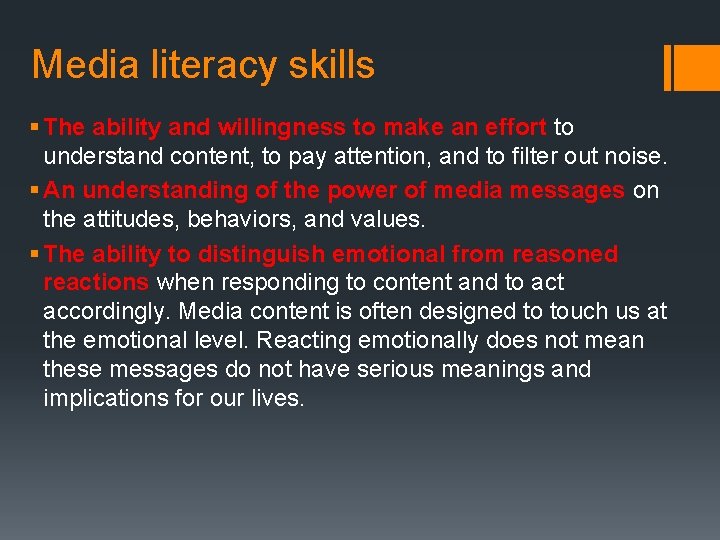 Media literacy skills

▪ The ability and willingness to make an effort to understand content, to pay attention, and to filter out noise.

▪ An understanding of the power of media messages on the attitudes, behaviors, and values.

▪ The ability to distinguish emotional from reasoned reactions when responding to content and to act accordingly. Media content is often designed to touch us at the emotional level. Reacting emotionally does not mean these messages do not have serious meanings and implications for our lives.